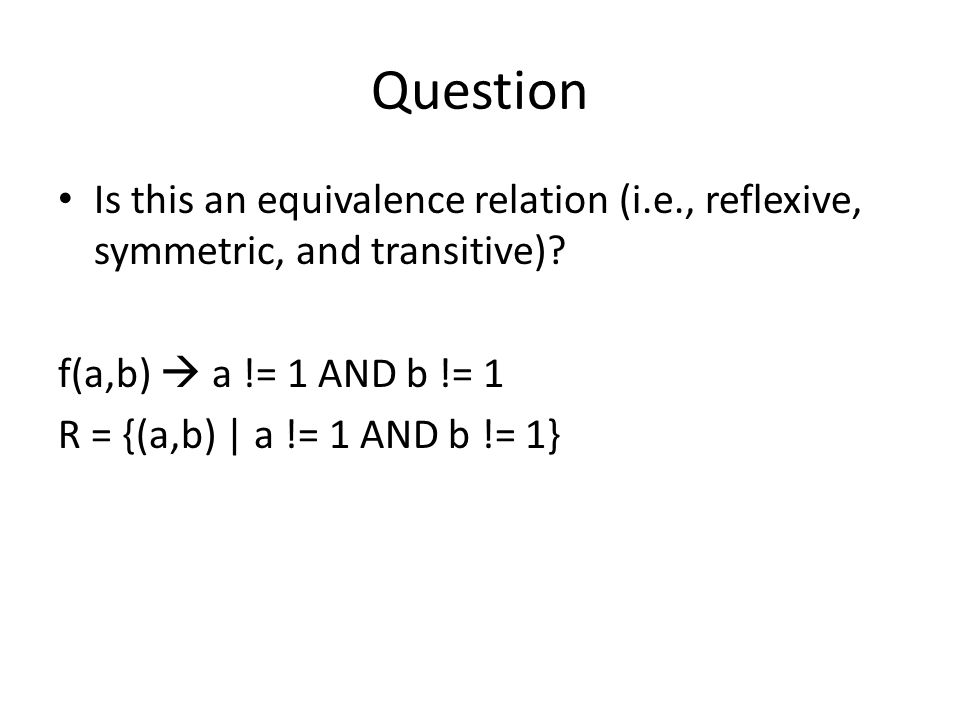 Question

• Is this an equivalence relation (i.e., reflexive, symmetric, and transitive)?

f(a,b) → a != 1 AND b != 1
R = {(a,b) | a != 1 AND b != 1}